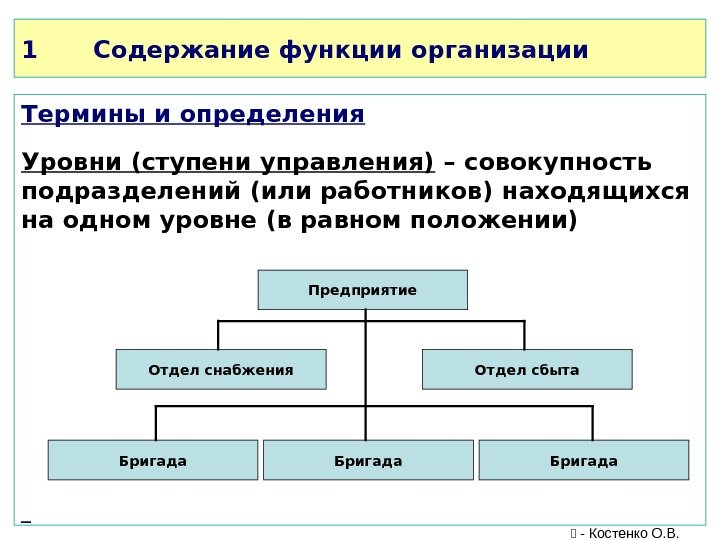 1 Содержание функции организации

Термины и определения

Уровни (ступени управления) – совокупность подразделений (или работников) находящихся на одном уровне (в равном положении)

Предприятие

Отдел снабжения

Отдел сбыта

Бригада

Бригада

Бригада

 - Костенко О.В.